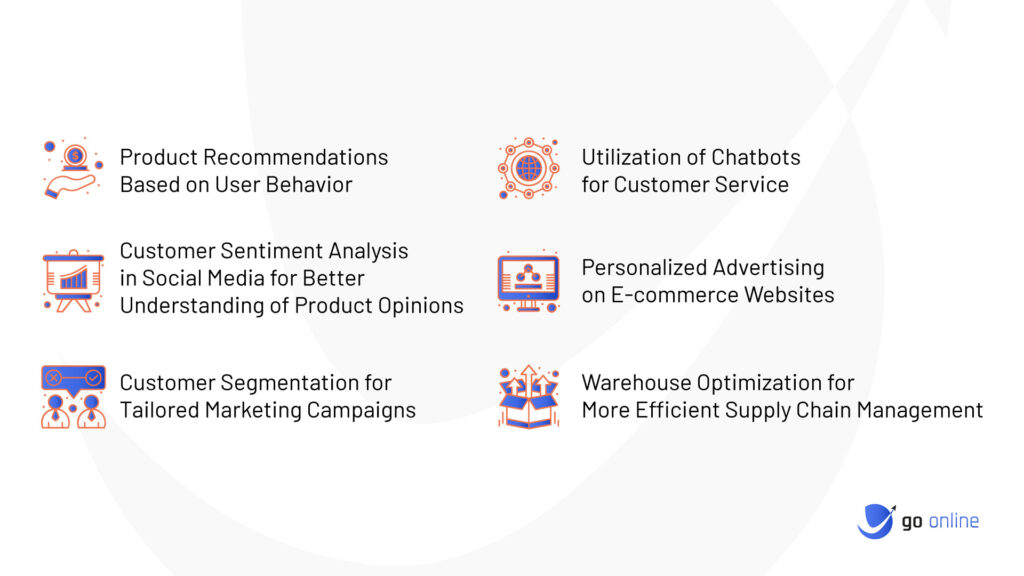 Product Recommendations Based on User Behavior

Customer Sentiment Analysis in Social Media for Better Understanding of Product Opinions

Customer Segmentation for Tailored Marketing Campaigns

Utilization of Chatbots for Customer Service

Personalized Advertising on E-commerce Websites

Warehouse Optimization for More Efficient Supply Chain Management

go online